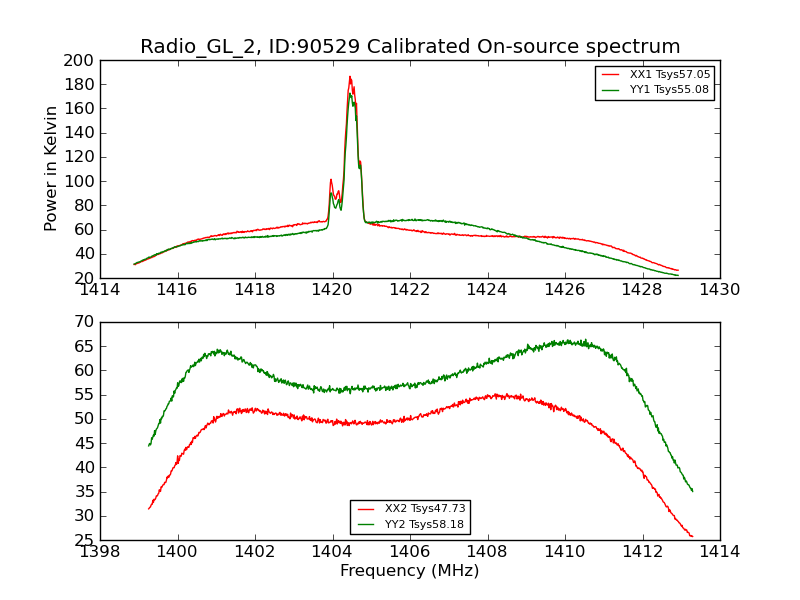 Radio_GL_2, ID:90529 Calibrated On-source spectrum

XX1 Tsys57.05
YY1 Tsys55.08

Power in Kelvin

200
180
160
140
120
100
80
60
40
20

1414 1416 1418 1420 1422 1424 1426 1428 1430

70
65
60
55
50
45
40
35
30
25

XX2 Tsys47.73
YY2 Tsys58.18

1398 1400 1402 1404 1406 1408 1410 1412 1414

Frequency (MHz)